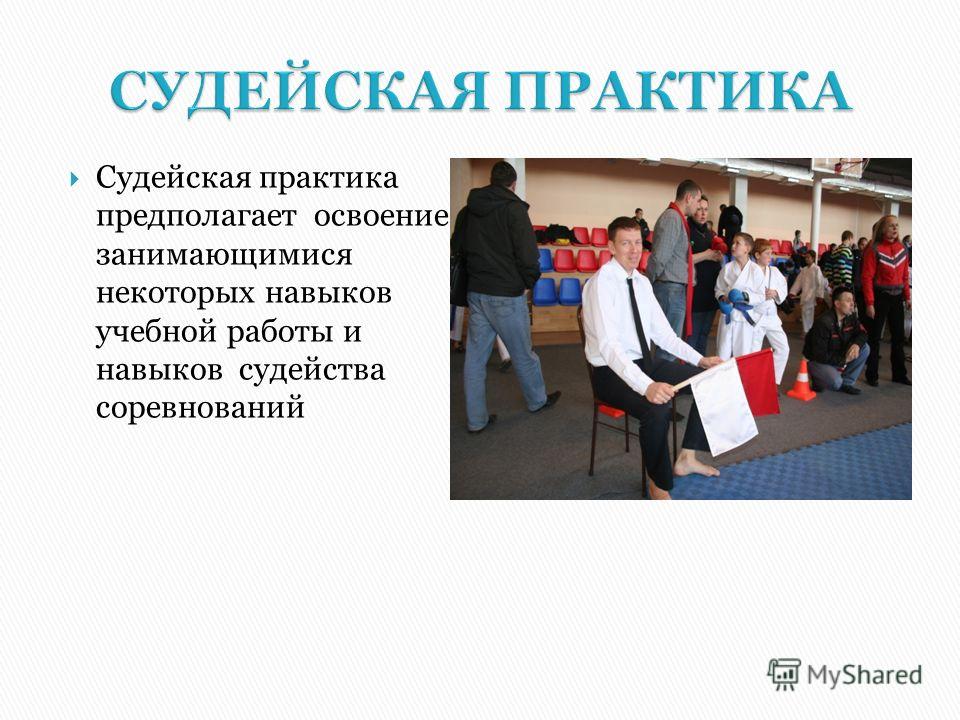 СУДЕЙСКАЯ ПРАКТИКА

Судейская практика предполагает освоение занимающимися некоторых навыков учебной работы и навыков судейства соревнований

MyShared